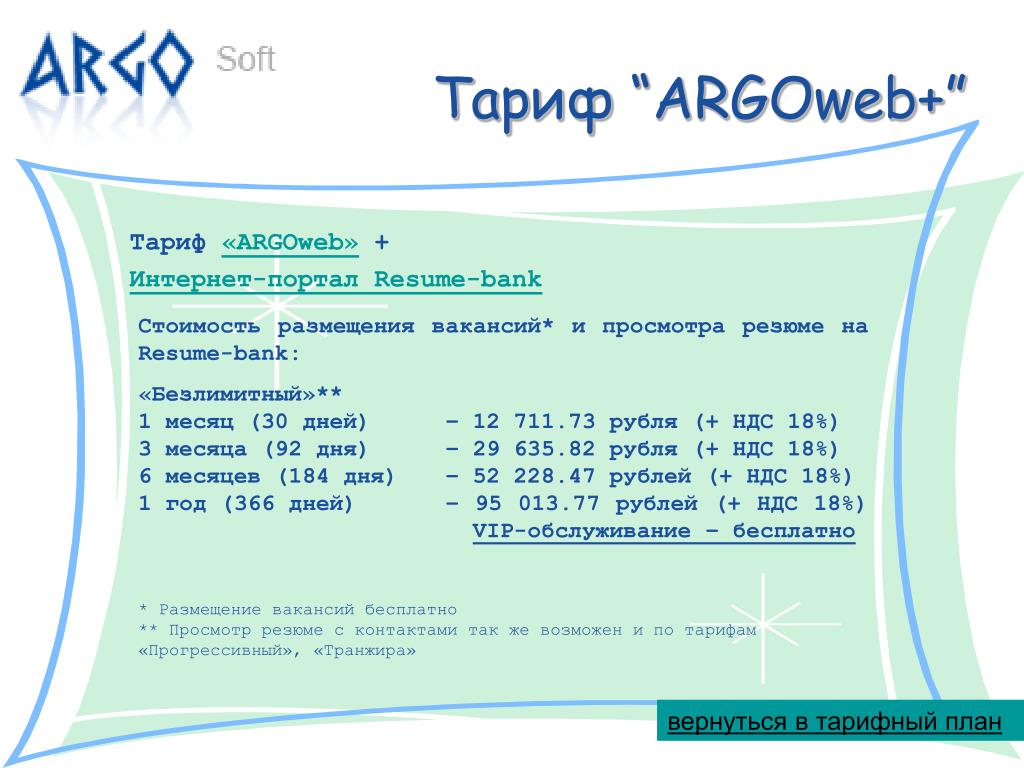 ARGO Soft

Тариф “ARGOweb+”

Тариф «ARGOweb» +
Интернет-портал Resume-bank

Стоимость размещения вакансий* и просмотра резюме на Resume-bank:

«Безлимитный»**
1 месяц (30 дней) – 12 711.73 рубля (+ НДС 18%)
3 месяца (92 дня) – 29 635.82 рубля (+ НДС 18%)
6 месяцев (184 дня) – 52 228.47 рублей (+ НДС 18%)
1 год (366 дней) – 95 013.77 рублей (+ НДС 18%)
VIP-обслуживание – бесплатно

* Размещение вакансий бесплатно
** Просмотр резюме с контактами так же возможен и по тарифам «Прогрессивный», «Транжира»

вернуться в тарифный план